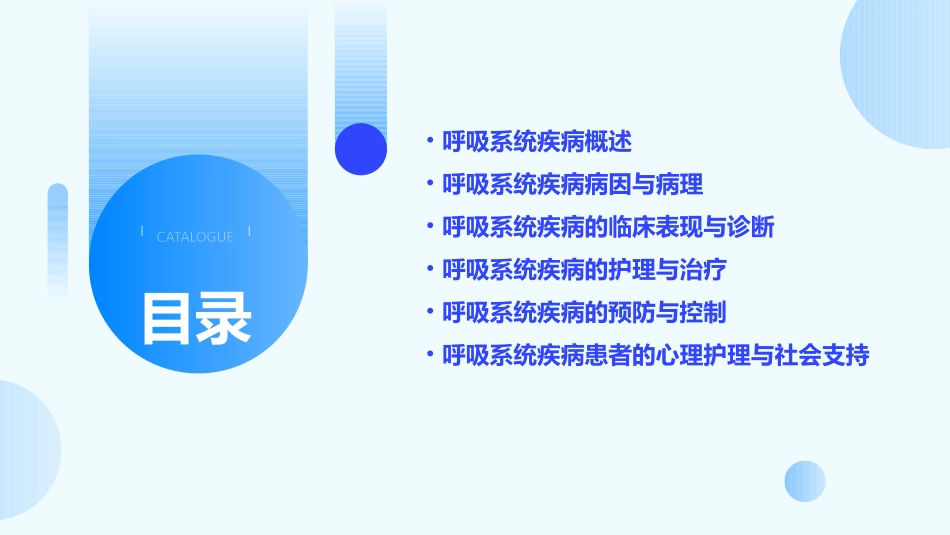 CATALOGUE

目录

• 呼吸系统疾病概述
• 呼吸系统疾病病因与病理
• 呼吸系统疾病的临床表现与诊断
• 呼吸系统疾病的护理与治疗
• 呼吸系统疾病的预防与控制
• 呼吸系统疾病患者的心理护理与社会支持